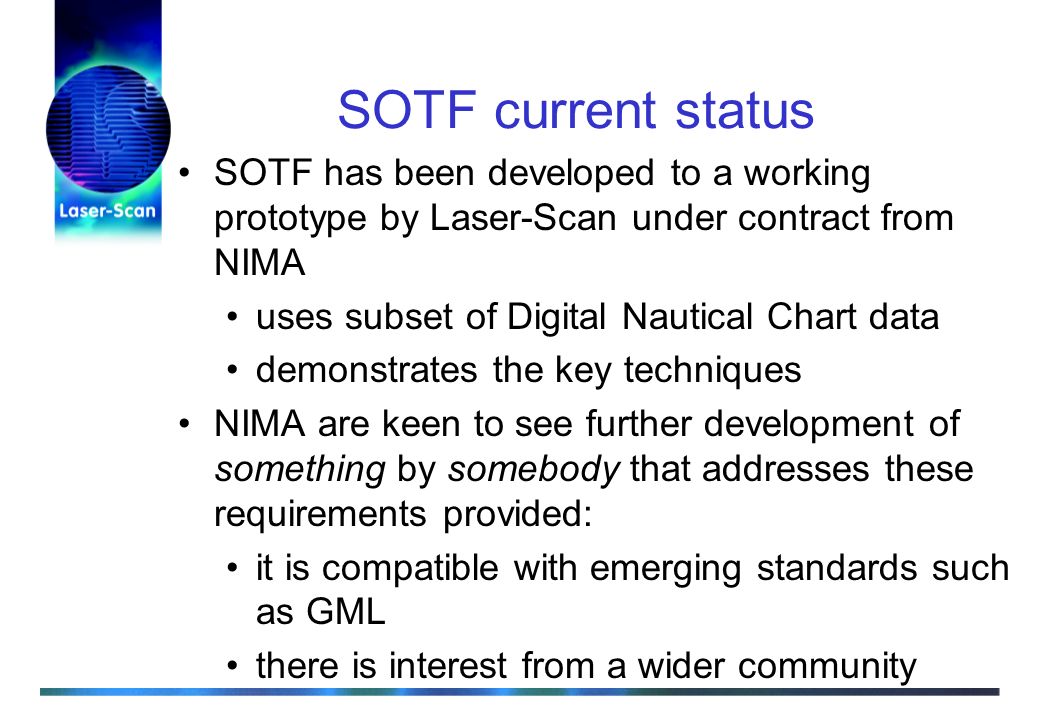 Laser-Scan

SOTF current status

• SOTF has been developed to a working prototype by Laser-Scan under contract from NIMA

• uses subset of Digital Nautical Chart data

• demonstrates the key techniques

• NIMA are keen to see further development of something by somebody that addresses these requirements provided:

• it is compatible with emerging standards such as GML

• there is interest from a wider community